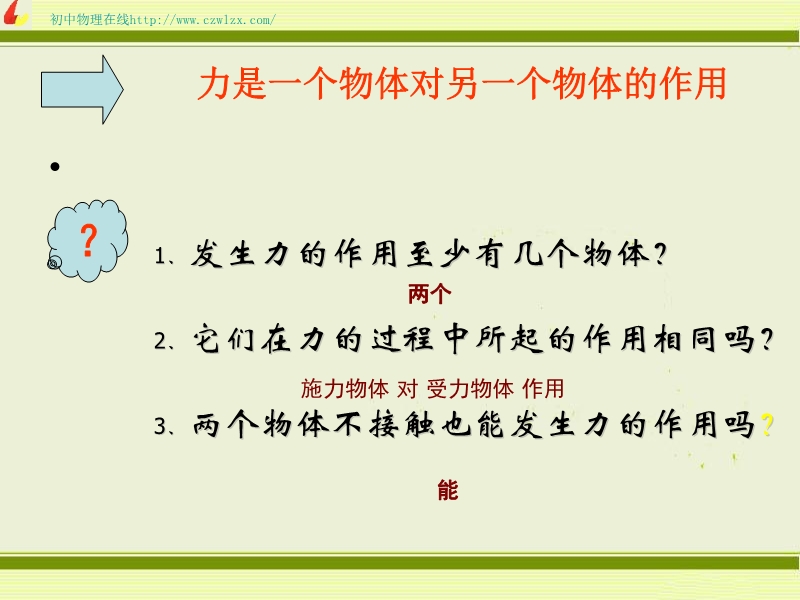 初中物理在线http://www.czwlzx.com/

力是一个物体对另一个物体的作用

?

1、发生力的作用至少有几个物体?

两个

2、它们在力的过程中所起的作用相同吗?

施力物体 对 受力物体 作用

3、两个物体不接触也能发生力的作用吗?

能